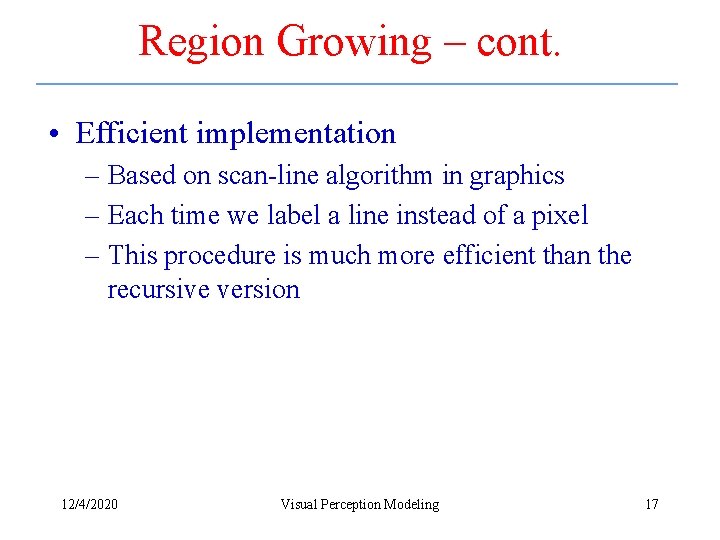 Region Growing – cont.

• Efficient implementation
– Based on scan-line algorithm in graphics
– Each time we label a line instead of a pixel
– This procedure is much more efficient than the recursive version

12/4/2020 Visual Perception Modeling 17